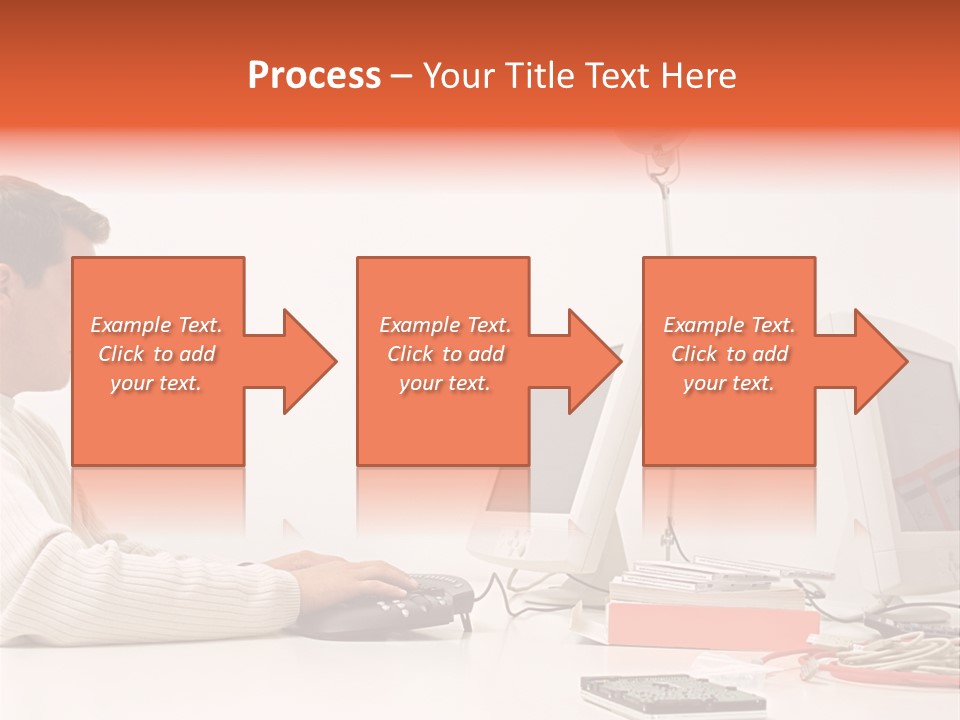 Process – Your Title Text Here

Example Text. Click to add your text.

Example Text. Click to add your text.

Example Text. Click to add your text.